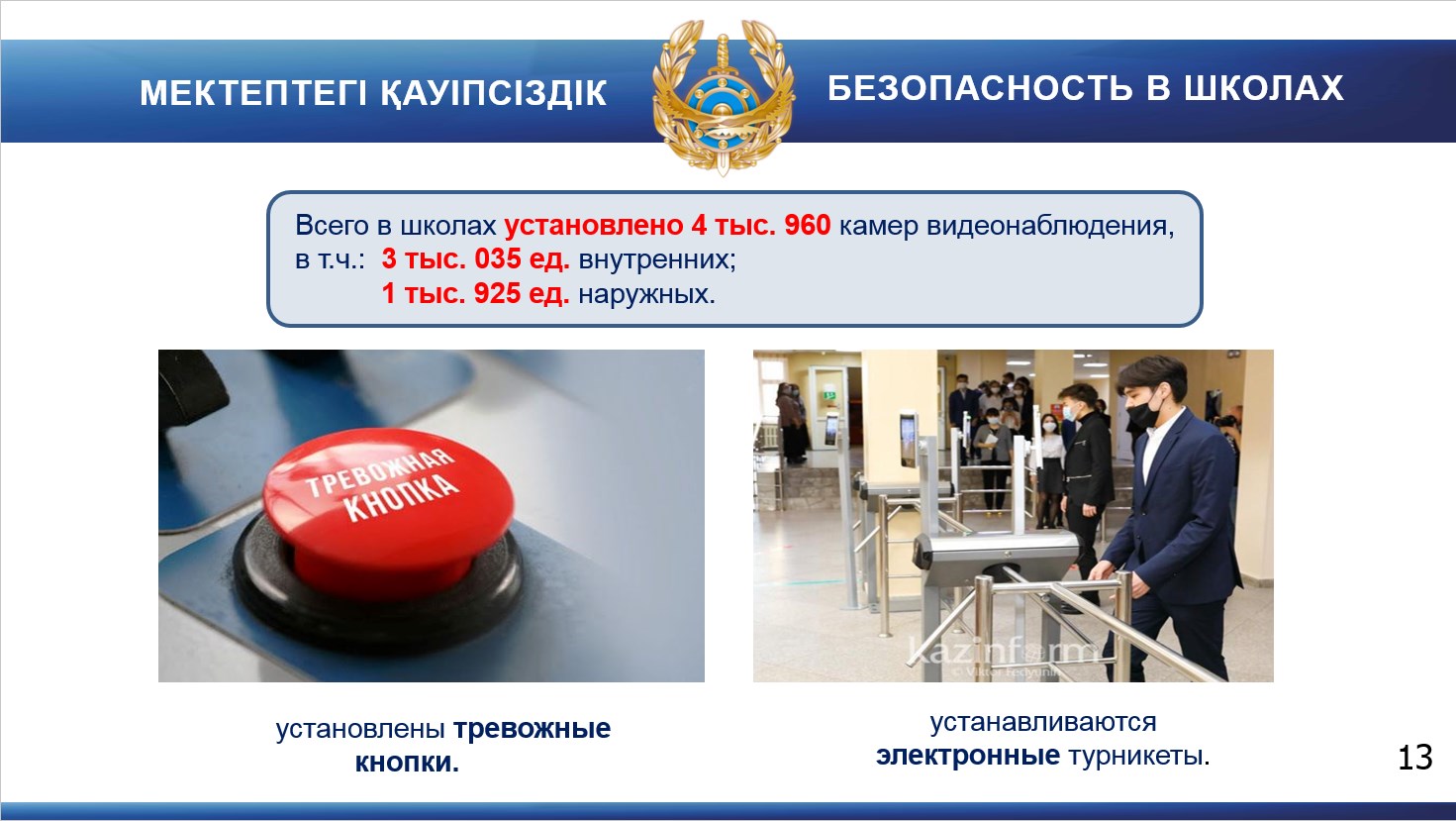 МЕКТЕПТЕГІ ҚАУІПСІЗДІК

БЕЗОПАСНОСТЬ В ШКОЛАХ

Всего в школах установлено 4 тыс. 960 камер видеонаблюдения, в т.ч.: 3 тыс. 035 ед. внутренних;
1 тыс. 925 ед. наружных.

ТРЕВОЖНАЯ КНОПКА

kazinform
© Viktor Fedyunin

установлены тревожные кнопки.

устанавливаются электронные турникеты.

13